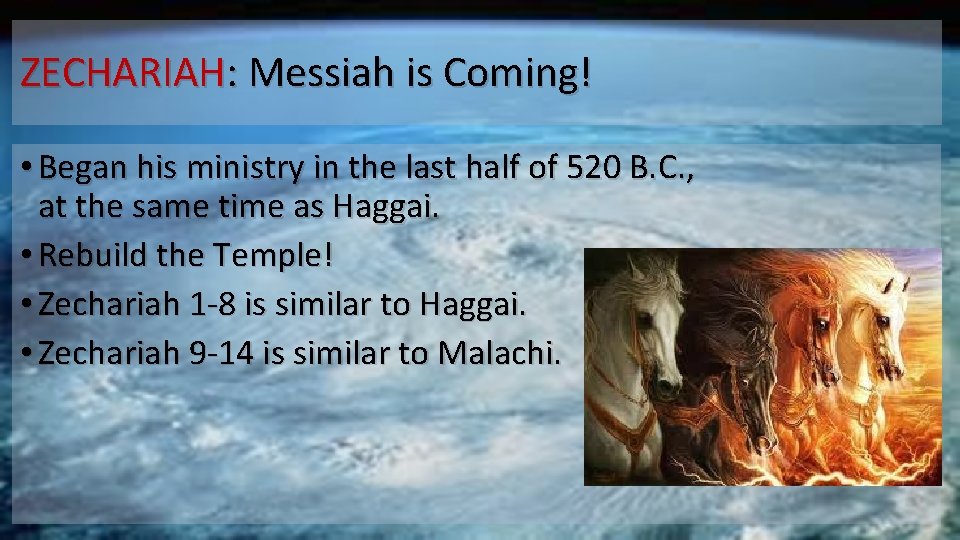 ZECHARIAH: Messiah is Coming!

• Began his ministry in the last half of 520 B.C., at the same time as Haggai.
• Rebuild the Temple!
• Zechariah 1-8 is similar to Haggai.
• Zechariah 9-14 is similar to Malachi.